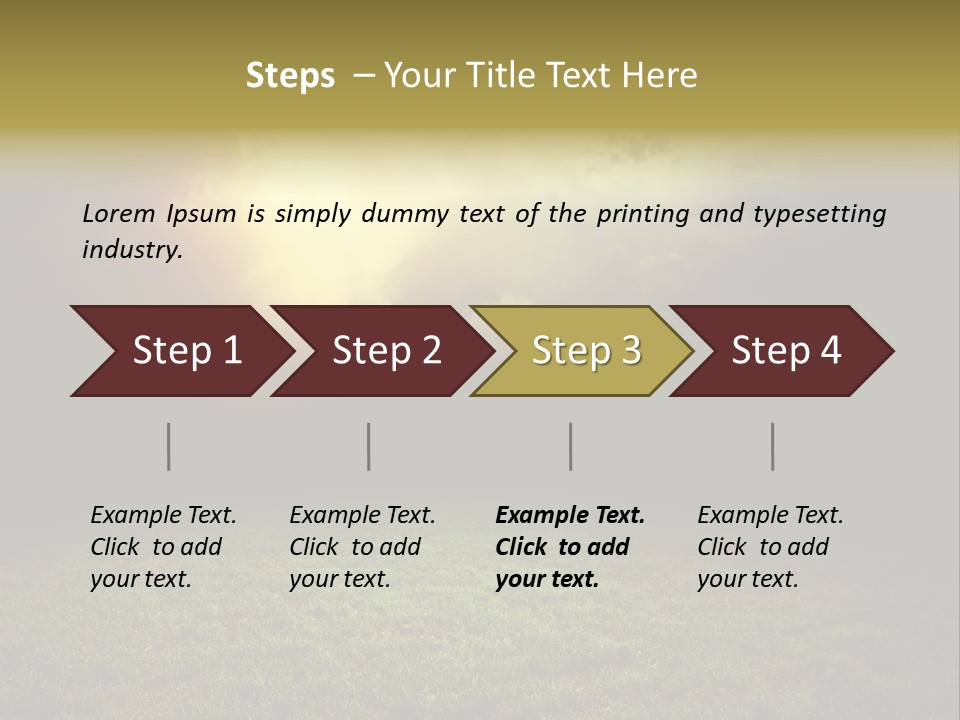 Steps – Your Title Text Here

Lorem Ipsum is simply dummy text of the printing and typesetting industry.

Step 1

Step 2

Step 3

Step 4

Example Text. Click to add your text.

Example Text. Click to add your text.

Example Text. Click to add your text.

Example Text. Click to add your text.